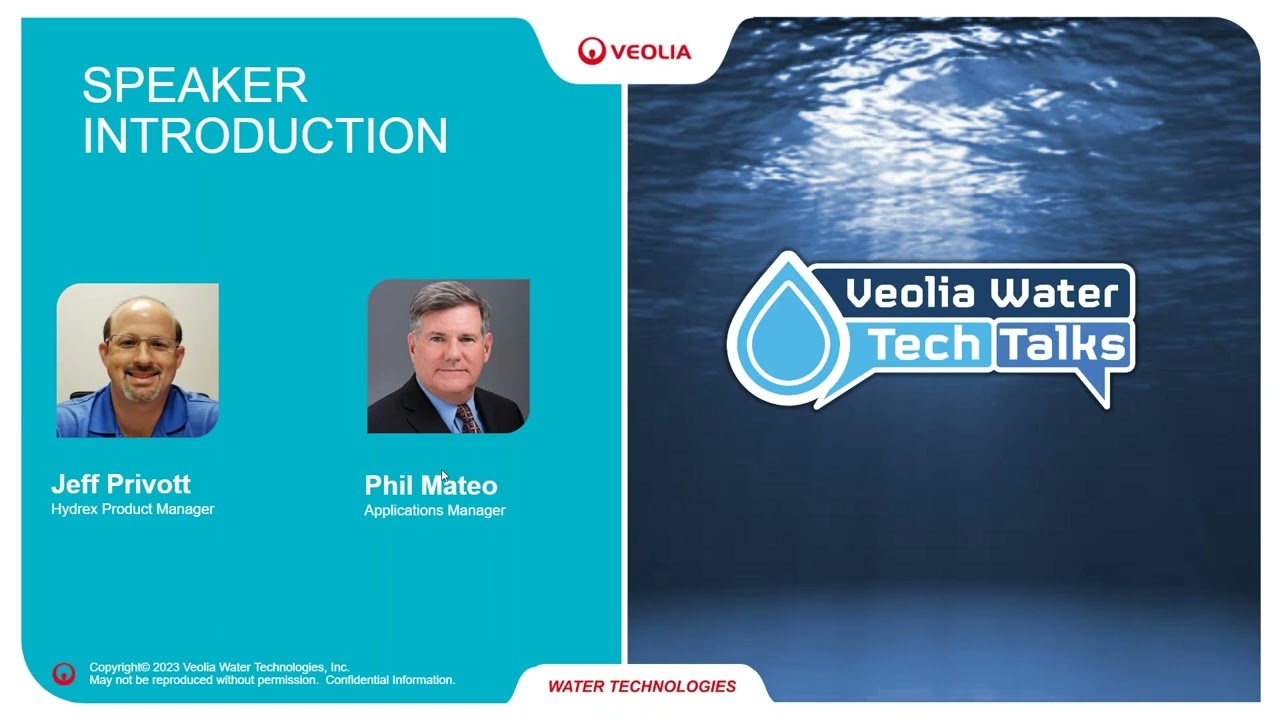 VEOLIA

SPEAKER INTRODUCTION

Jeff Privott
Hydrex Product Manager

Phil Mateo
Applications Manager

Veolia Water
Tech Talks

Copyright© 2023 Veolia Water Technologies, Inc.
May not be reproduced without permission. Confidential Information.

WATER TECHNOLOGIES